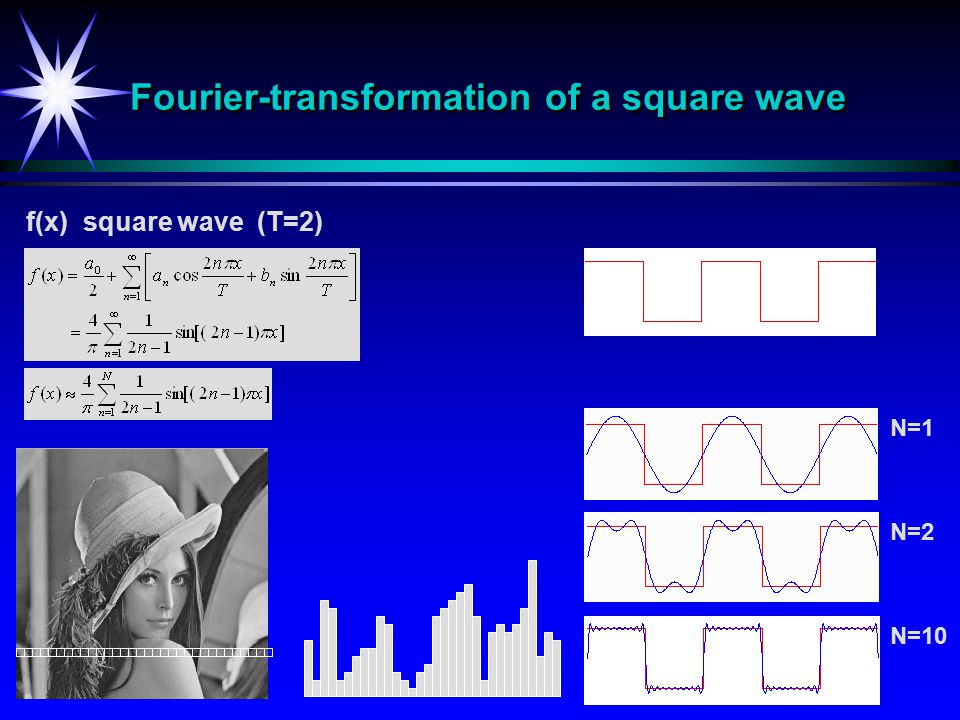 Fourier-transformation of a square wave

f(x) square wave (T=2)

$f(x) = \frac{a_0}{2} + \sum_{n=1}^{\infty}\left[a_n \cos\frac{2n\pi x}{T} + b_n \sin\frac{2n\pi x}{T}\right]$

$= \frac{4}{\pi}\sum_{n=1}^{\infty}\frac{1}{2n-1}\sin[(2n-1)\pi x]$

$f(x) \approx \frac{4}{\pi}\sum_{n=1}^{N}\frac{1}{2n-1}\sin[(2n-1)\pi x]$

N=1

N=2

N=10